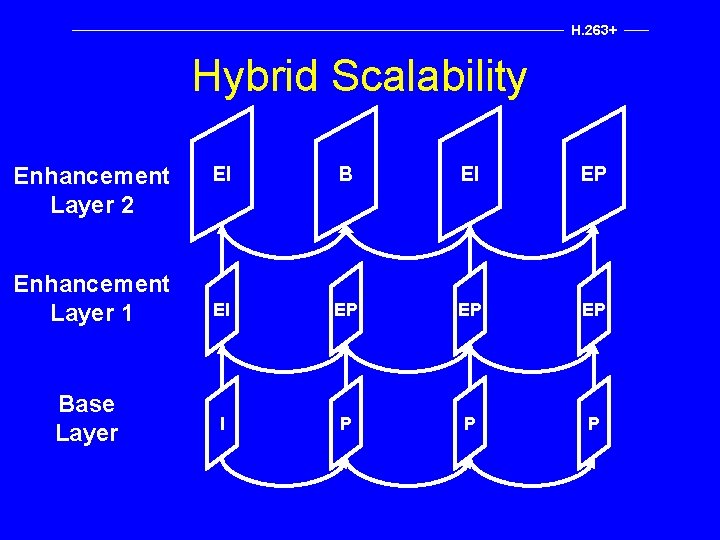 H.263+

Hybrid Scalability

Enhancement Layer 2

EI

B

EI

EP

Enhancement Layer 1

EI

EP

EP

EP

Base Layer

I

P

P

P